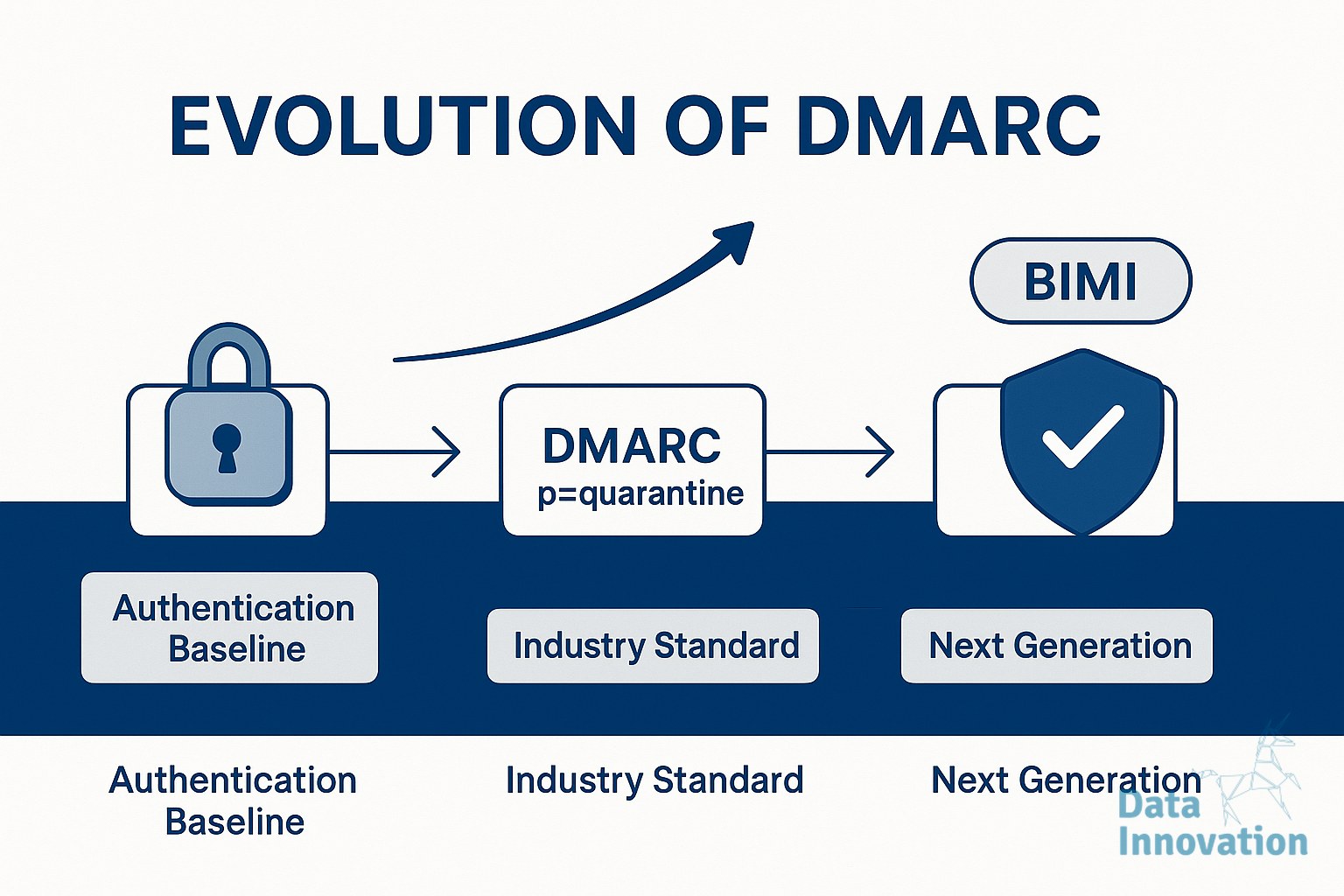 EVOLUTION OF DMARC

BIMI

DMARC
p=quarantine

Authentication Baseline

Industry Standard

Next Generation

Authentication Baseline

Industry Standard

Next Generation

Data Innovation